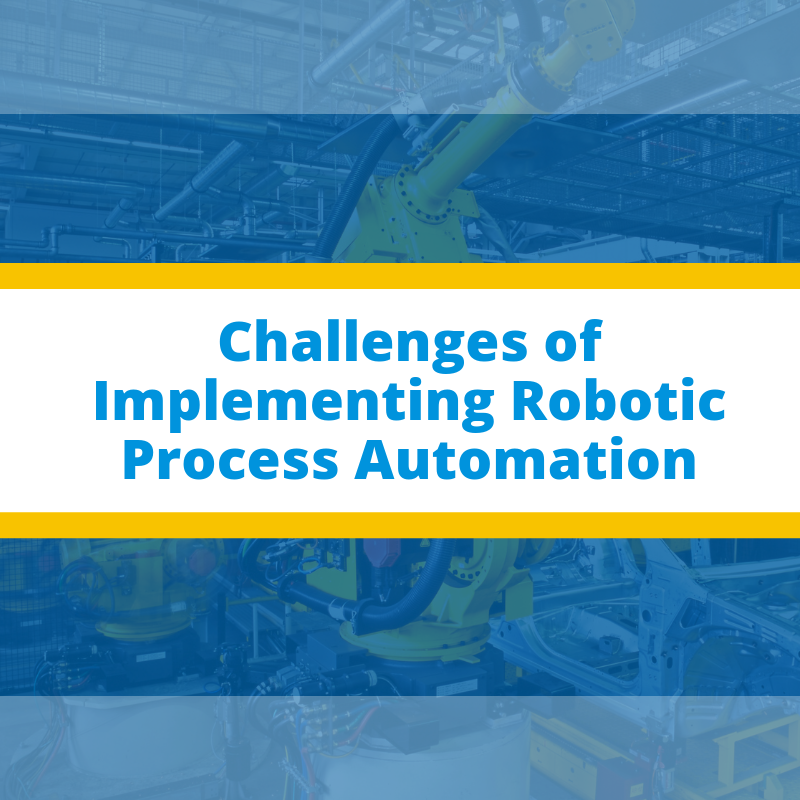 Challenges of Implementing Robotic Process Automation